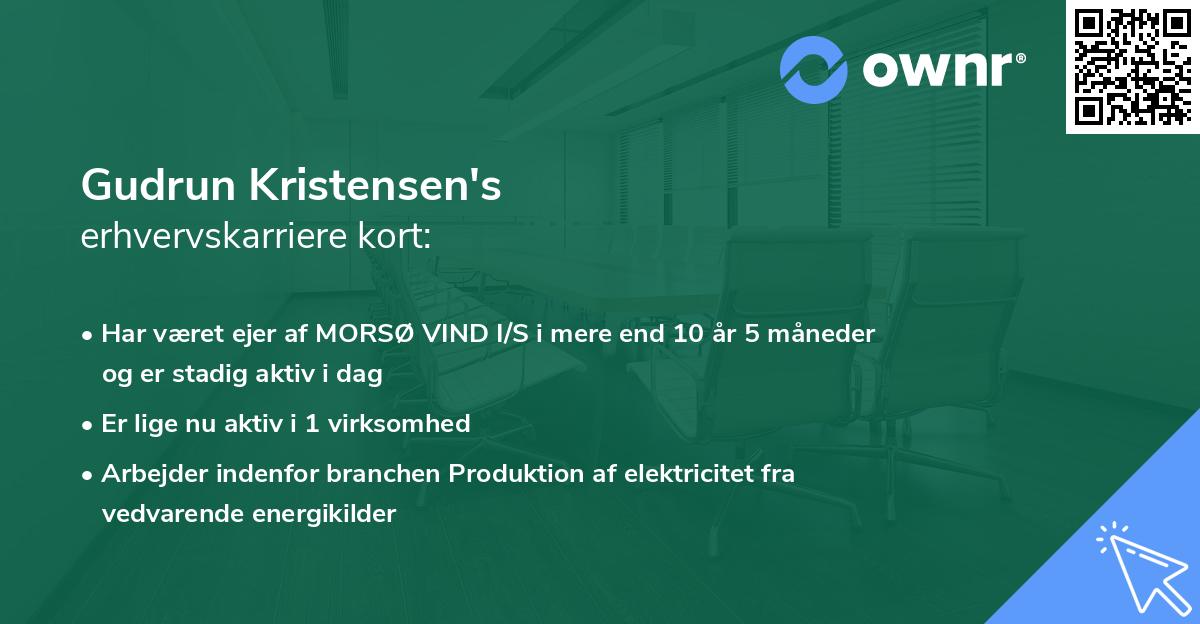 ownr®

Gudrun Kristensen's
erhvervskarriere kort:

• Har været ejer af MORSØ VIND I/S i mere end 10 år 5 måneder og er stadig aktiv i dag

• Er lige nu aktiv i 1 virksomhed

• Arbejder indenfor branchen Produktion af elektricitet fra vedvarende energikilder